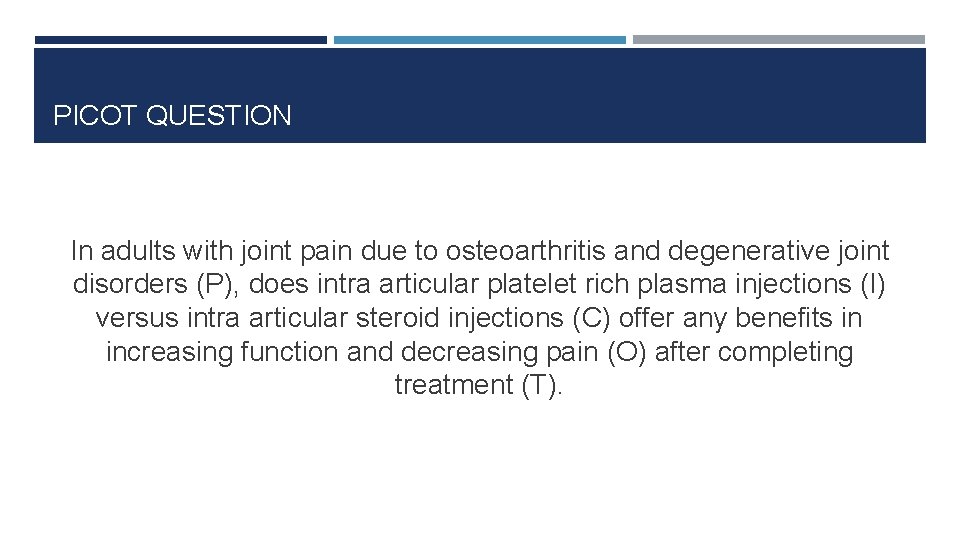 PICOT QUESTION

In adults with joint pain due to osteoarthritis and degenerative joint disorders (P), does intra articular platelet rich plasma injections (I) versus intra articular steroid injections (C) offer any benefits in increasing function and decreasing pain (O) after completing treatment (T).